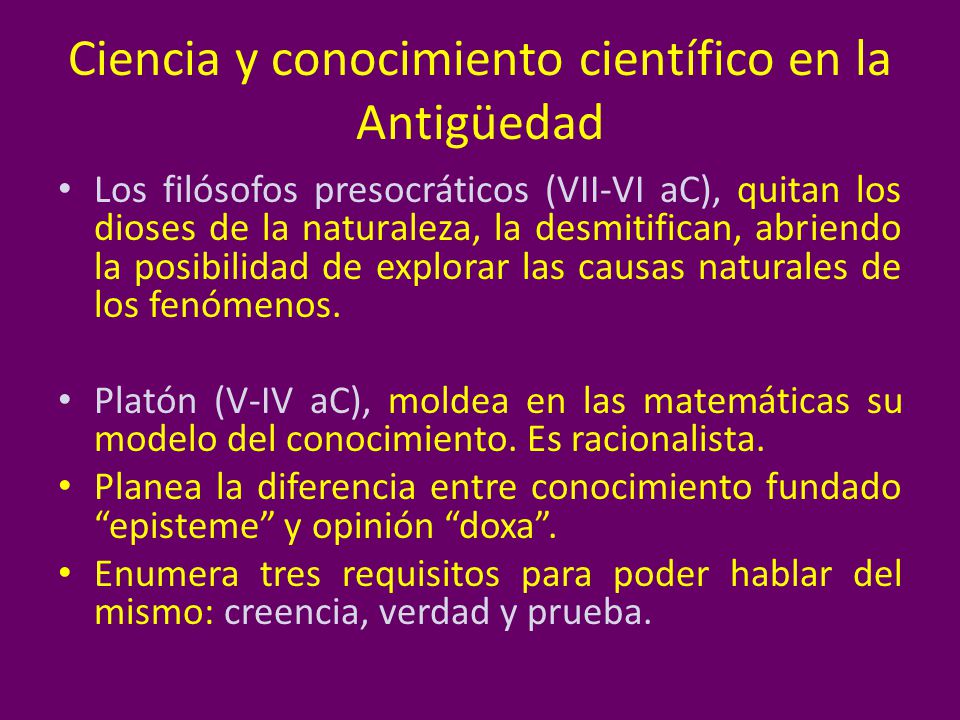 Ciencia y conocimiento científico en la Antigüedad

• Los filósofos presocráticos (VII-VI aC), quitan los dioses de la naturaleza, la desmitifican, abriendo la posibilidad de explorar las causas naturales de los fenómenos.

• Platón (V-IV aC), moldea en las matemáticas su modelo del conocimiento. Es racionalista.
• Planea la diferencia entre conocimiento fundado “episteme” y opinión “doxa”.
• Enumera tres requisitos para poder hablar del mismo: creencia, verdad y prueba.